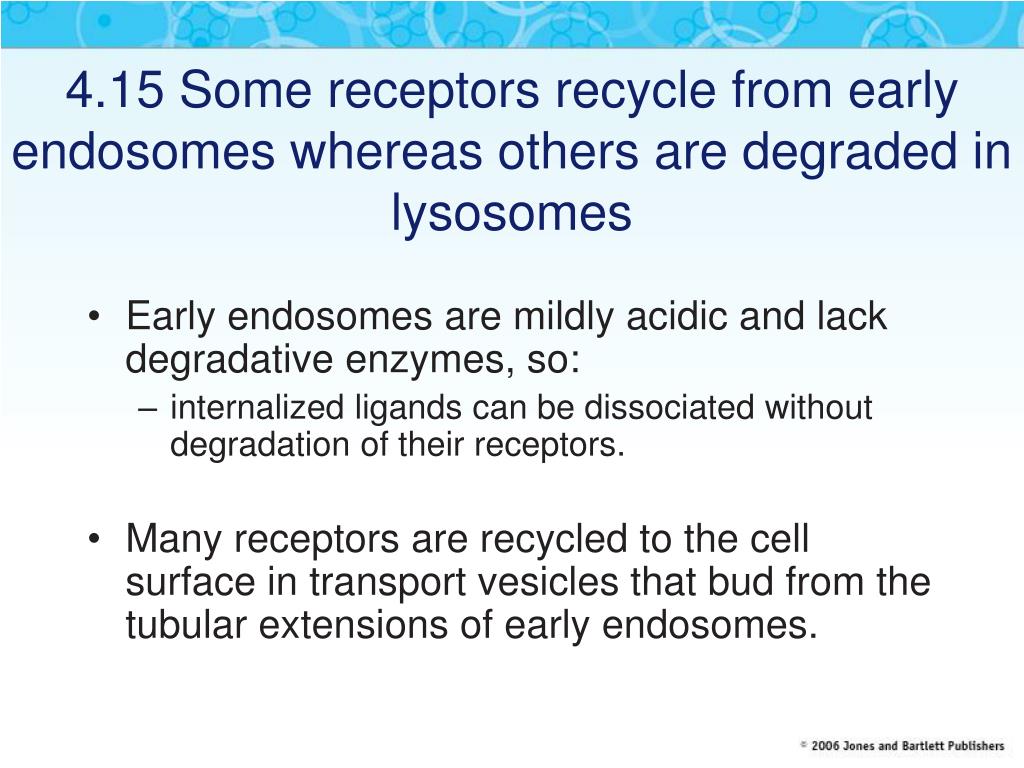 4.15 Some receptors recycle from early endosomes whereas others are degraded in lysosomes

• Early endosomes are mildly acidic and lack degradative enzymes, so:
  – internalized ligands can be dissociated without degradation of their receptors.

• Many receptors are recycled to the cell surface in transport vesicles that bud from the tubular extensions of early endosomes.

© 2006 Jones and Bartlett Publishers